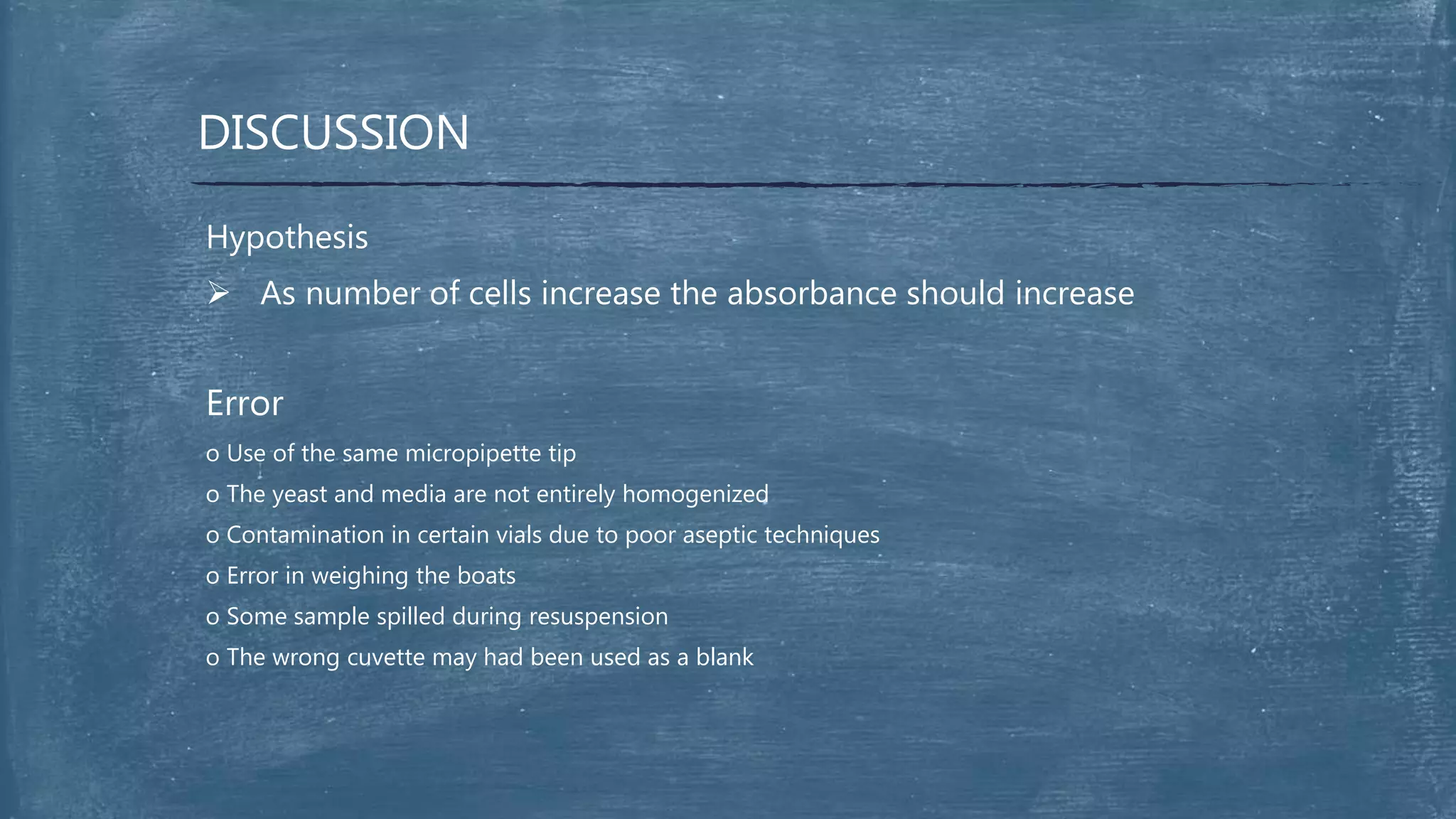 DISCUSSION

Hypothesis

➢ As number of cells increase the absorbance should increase

Error

o Use of the same micropipette tip
o The yeast and media are not entirely homogenized
o Contamination in certain vials due to poor aseptic techniques
o Error in weighing the boats
o Some sample spilled during resuspension
o The wrong cuvette may had been used as a blank